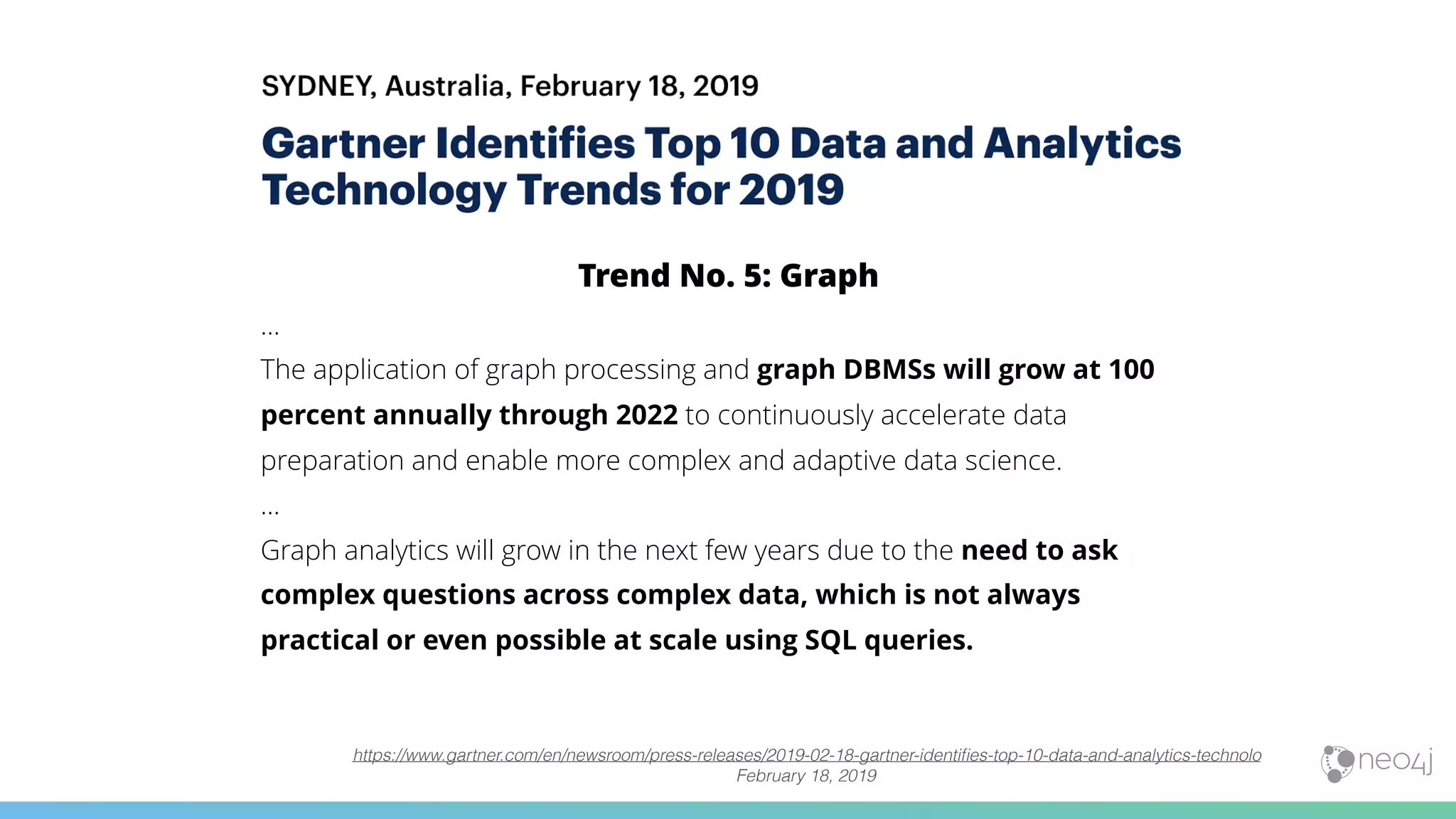 SYDNEY, Australia, February 18, 2019

Gartner Identifies Top 10 Data and Analytics Technology Trends for 2019

Trend No. 5: Graph

...

The application of graph processing and graph DBMSs will grow at 100 percent annually through 2022 to continuously accelerate data preparation and enable more complex and adaptive data science.

...

Graph analytics will grow in the next few years due to the need to ask complex questions across complex data, which is not always practical or even possible at scale using SQL queries.

https://www.gartner.com/en/newsroom/press-releases/2019-02-18-gartner-identifies-top-10-data-and-analytics-technolo
February 18, 2019

neo4j